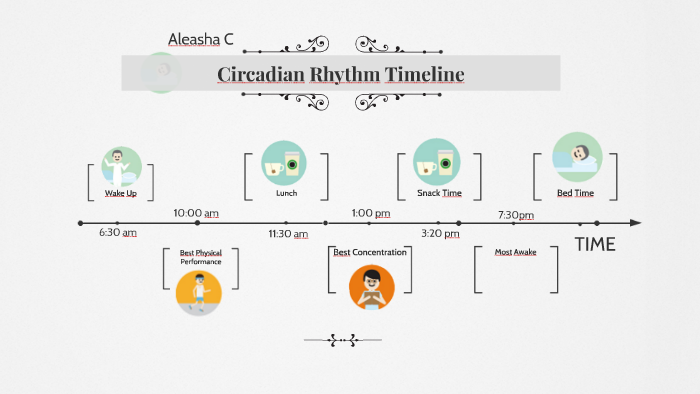 Aleasha C

Circadian Rhythm Timeline

Wake Up

Lunch

Snack Time

Bed Time

10:00 am

1:00 pm

7:30pm

6:30 am

11:30 am

3:20 pm

TIME

Best Physical Performance

Best Concentration

Most Awake